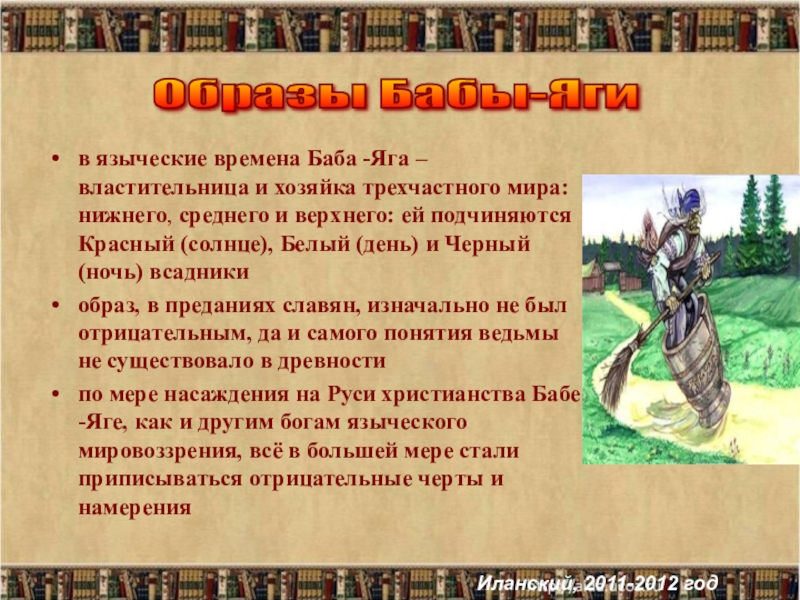 Образы Бабы-Яги

• в языческие времена Баба -Яга – властительница и хозяйка трехчастного мира: нижнего, среднего и верхнего: ей подчиняются Красный (солнце), Белый (день) и Черный (ночь) всадники
• образ, в преданиях славян, изначально не был отрицательным, да и самого понятия ведьмы не существовало в древности
• по мере насаждения на Руси христианства Бабе -Яге, как и другим богам языческого мировоззрения, всё в большей мере стали приписываться отрицательные черты и намерения

Иланский, 2011-2012 год